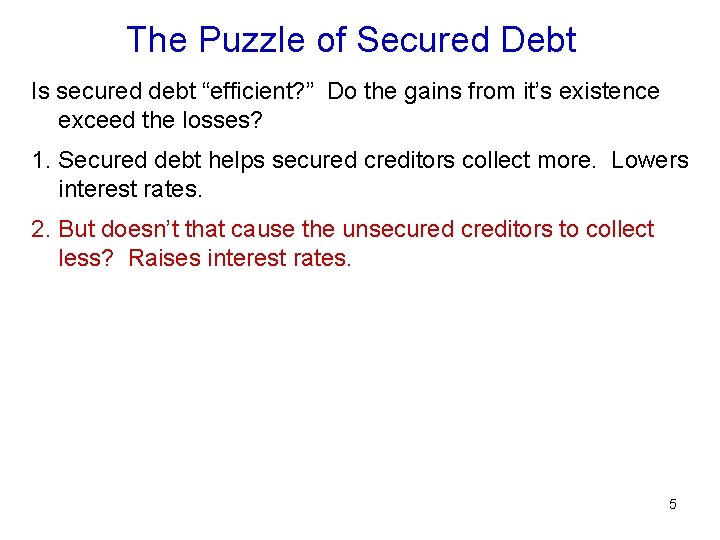 The Puzzle of Secured Debt

Is secured debt “efficient?” Do the gains from it’s existence exceed the losses?

1. Secured debt helps secured creditors collect more. Lowers interest rates.

2. But doesn’t that cause the unsecured creditors to collect less? Raises interest rates.

5